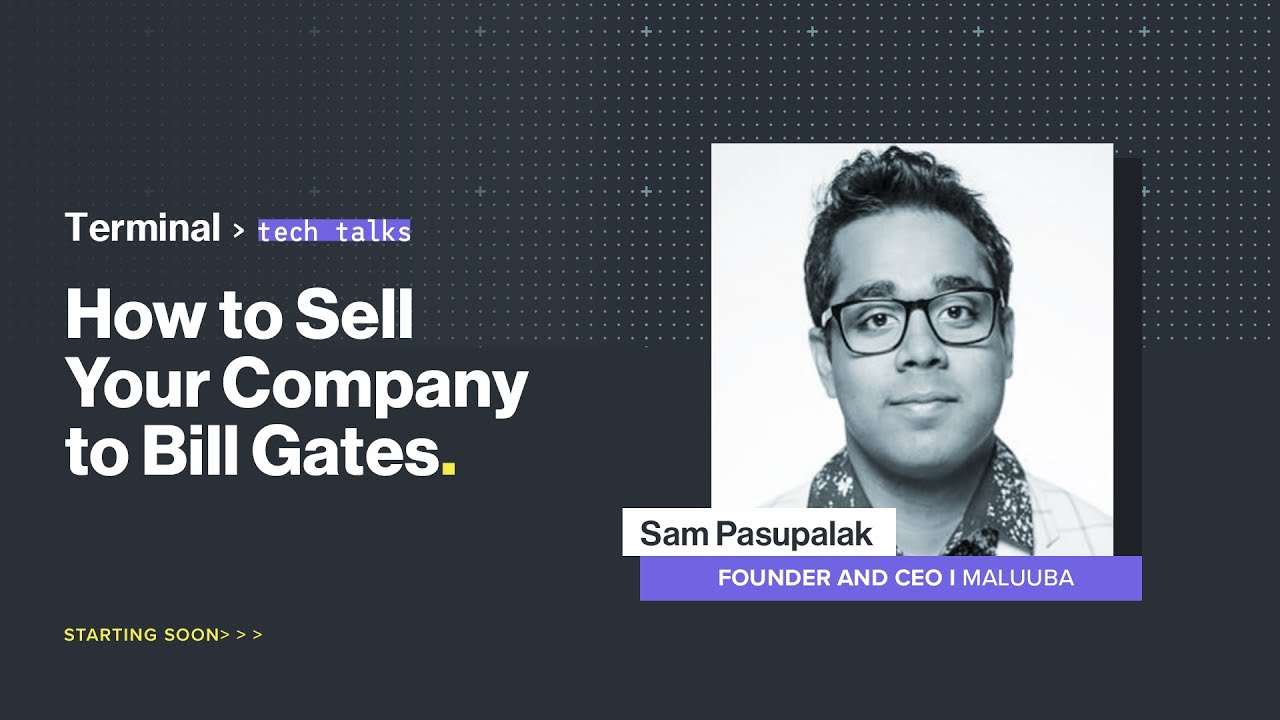 Terminal > tech talks

How to Sell Your Company to Bill Gates.

Sam Pasupalak

FOUNDER AND CEO I MALUUBA

STARTING SOON> > >